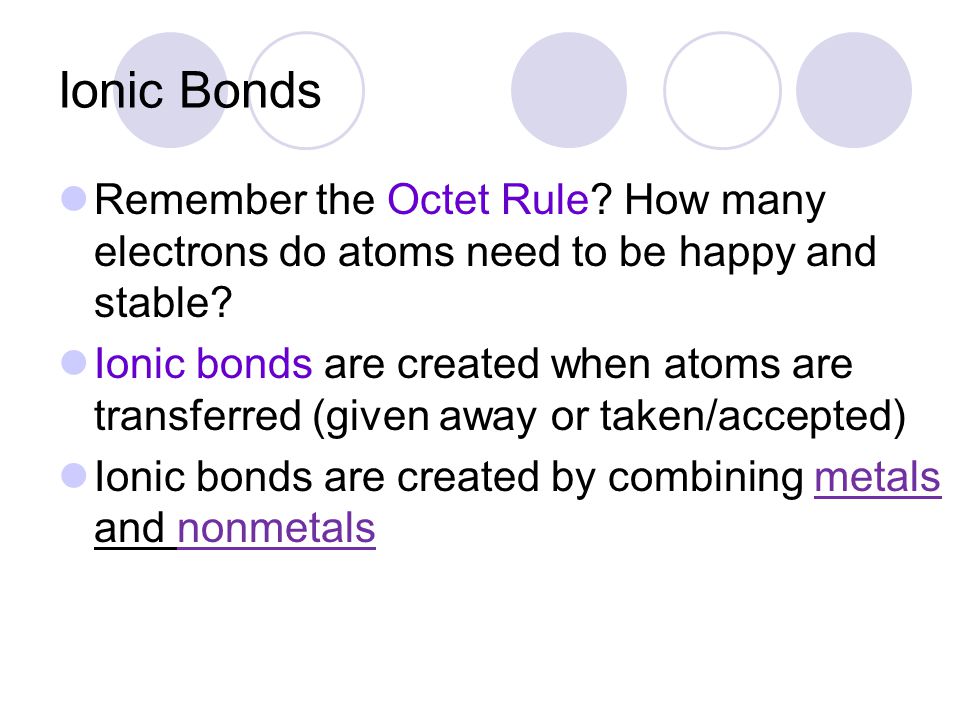 Ionic Bonds

Remember the Octet Rule? How many electrons do atoms need to be happy and stable?

Ionic bonds are created when atoms are transferred (given away or taken/accepted)

Ionic bonds are created by combining metals and nonmetals